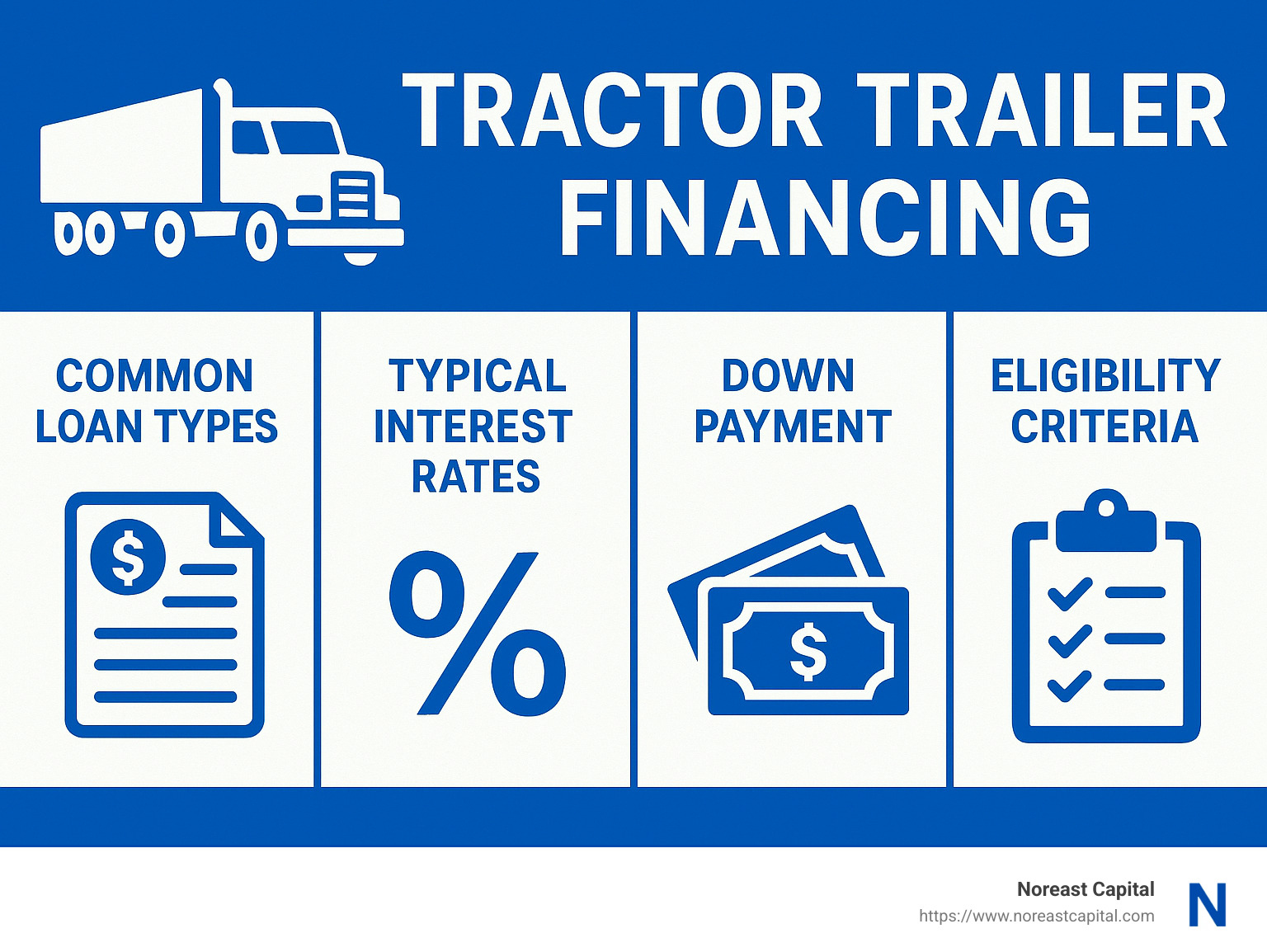 TRACTOR TRAILER FINANCING

COMMON LOAN TYPES

$

TYPICAL INTEREST RATES

%

DOWN PAYMENT

$

ELIGIBILITY CRITERIA

Noreast Capital
https://www.noreastcapital.com

N